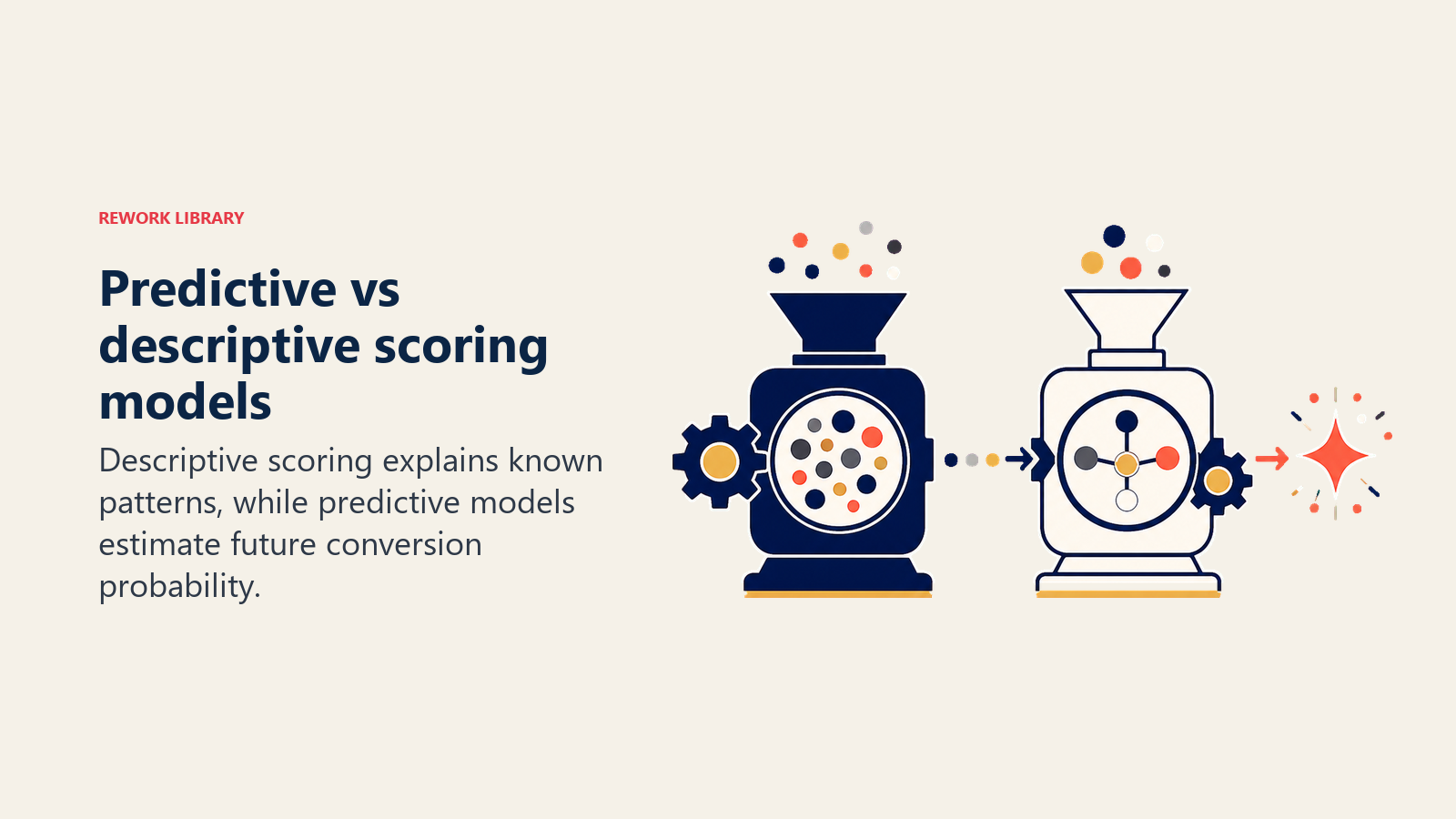 REWORK LIBRARY

Predictive vs descriptive scoring models

Descriptive scoring explains known patterns, while predictive models estimate future conversion probability.